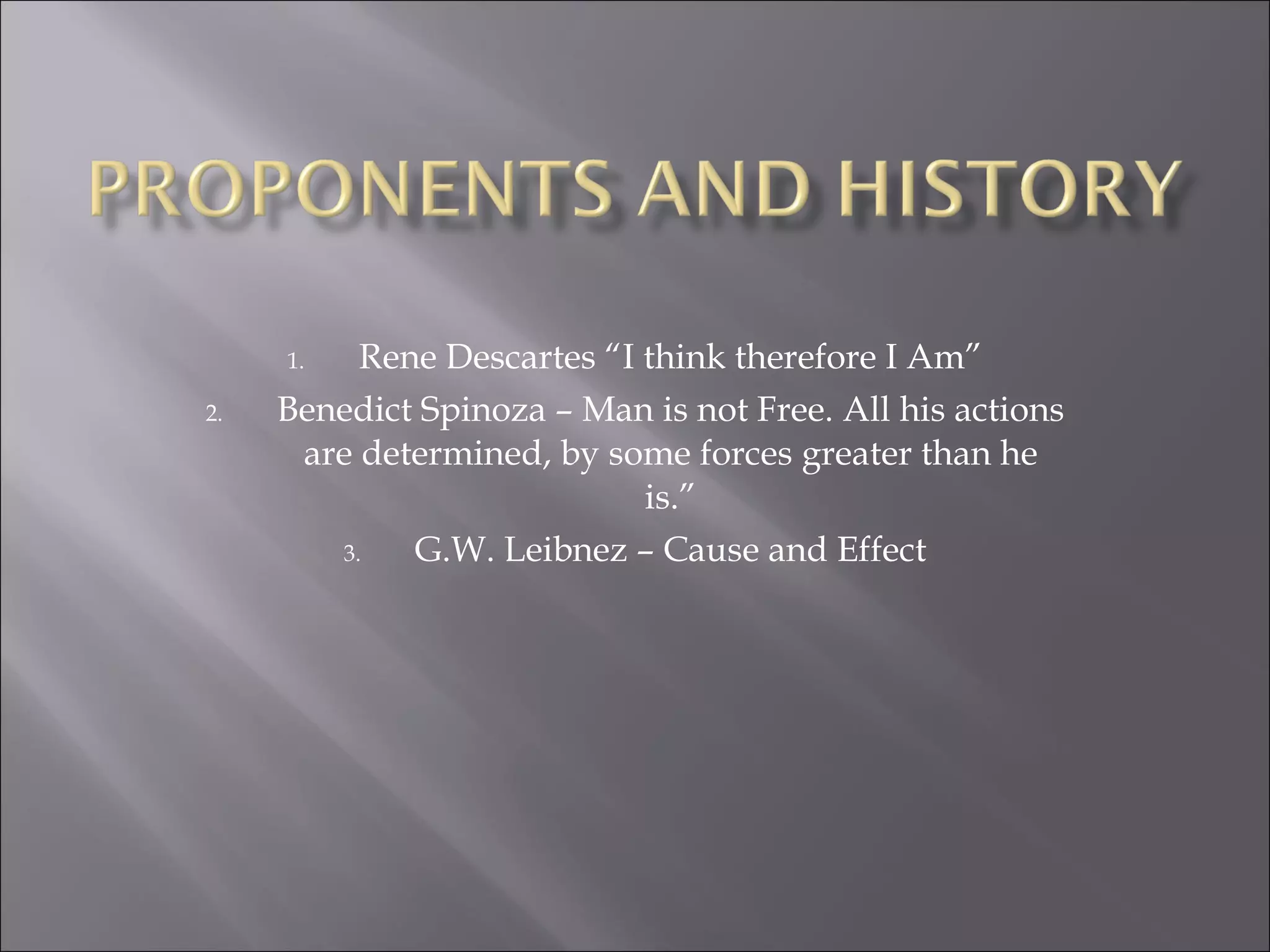 PROPONENTS AND HISTORY

1. Rene Descartes “I think therefore I Am”
2. Benedict Spinoza – Man is not Free. All his actions are determined, by some forces greater than he is.”
3. G.W. Leibnez – Cause and Effect